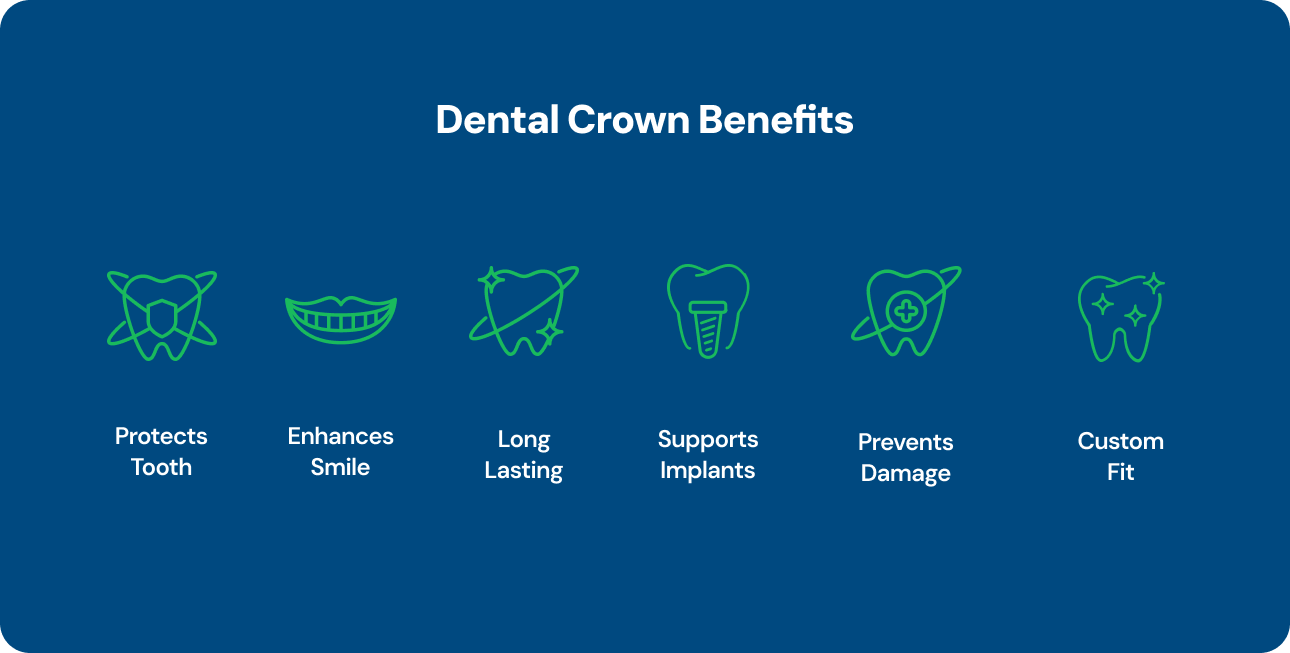 Dental Crown Benefits

Protects Tooth

Enhances Smile

Long Lasting

Supports Implants

Prevents Damage

Custom Fit